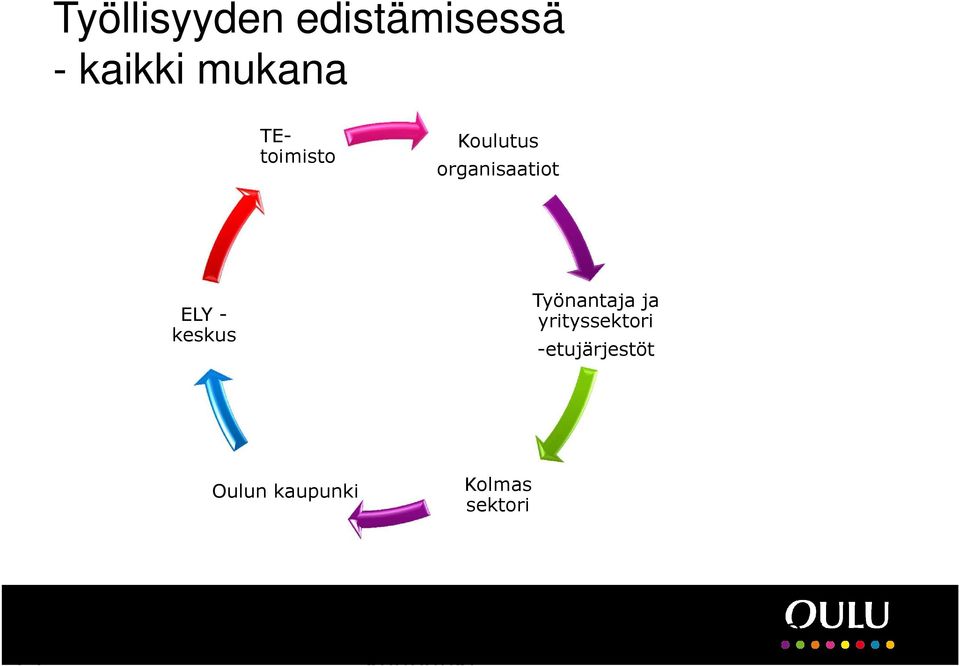 Työllisyyden edistämisessä - kaikki mukana

TE-toimisto

Koulutus organisaatiot

Työnantaja ja yrityssektori -etujärjestöt

Kolmas sektori

Oulun kaupunki

ELY - keskus

OULU